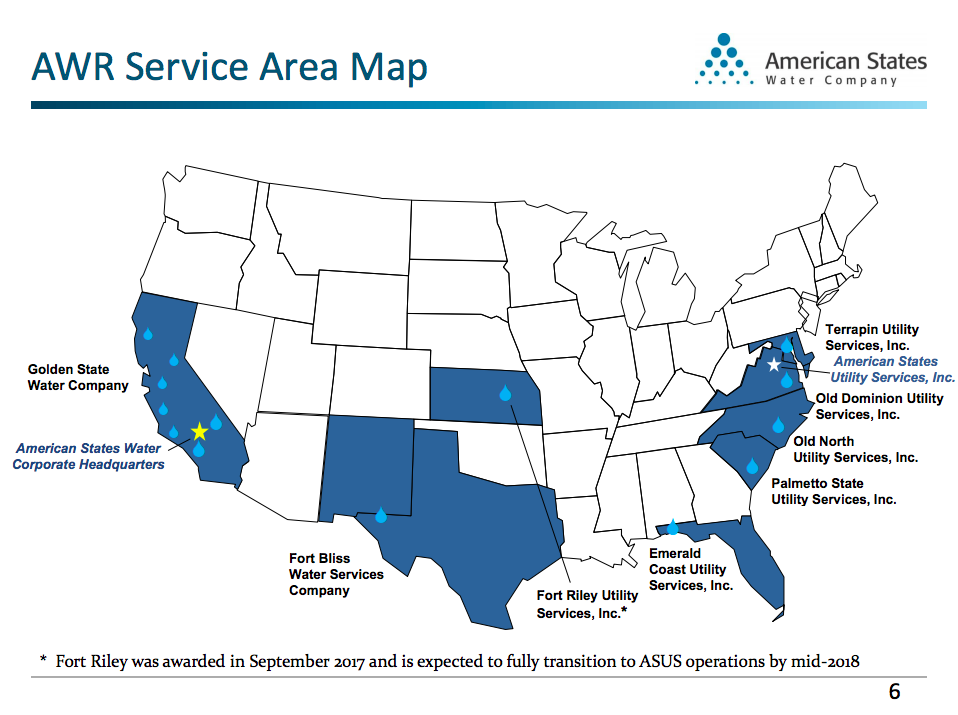 AWR Service Area Map

American States
Water Company

Golden State Water Company

American States Water Corporate Headquarters

Fort Bliss Water Services Company

Fort Riley Utility Services, Inc.*

Emerald Coast Utility Services, Inc.

Terrapin Utility Services, Inc.

American States Utility Services, Inc.

Old Dominion Utility Services, Inc.

Old North Utility Services, Inc.

Palmetto State Utility Services, Inc.

* Fort Riley was awarded in September 2017 and is expected to fully transition to ASUS operations by mid-2018

6